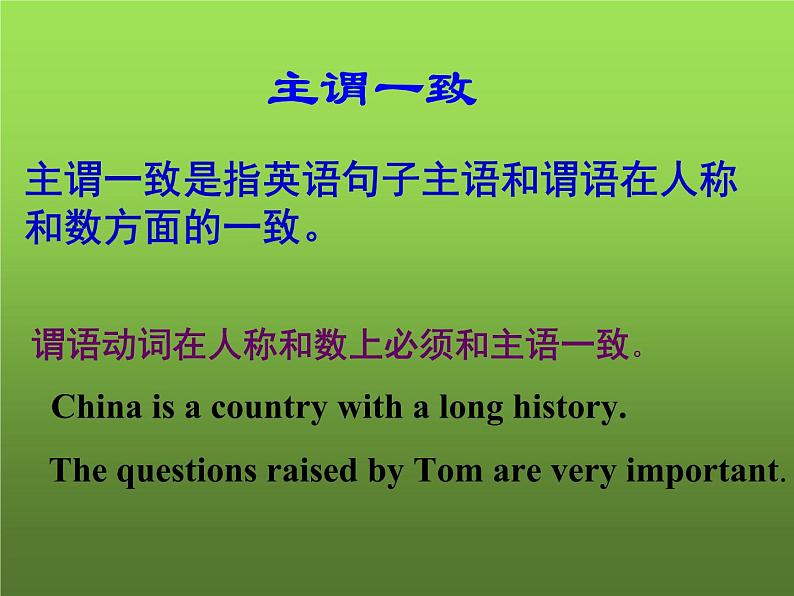 主谓一致

主谓一致是指英语句子主语和谓语在人称和数方面的一致。

谓语动词在人称和数上必须和主语一致。

China is a country with a long history.

The questions raised by Tom are very important.